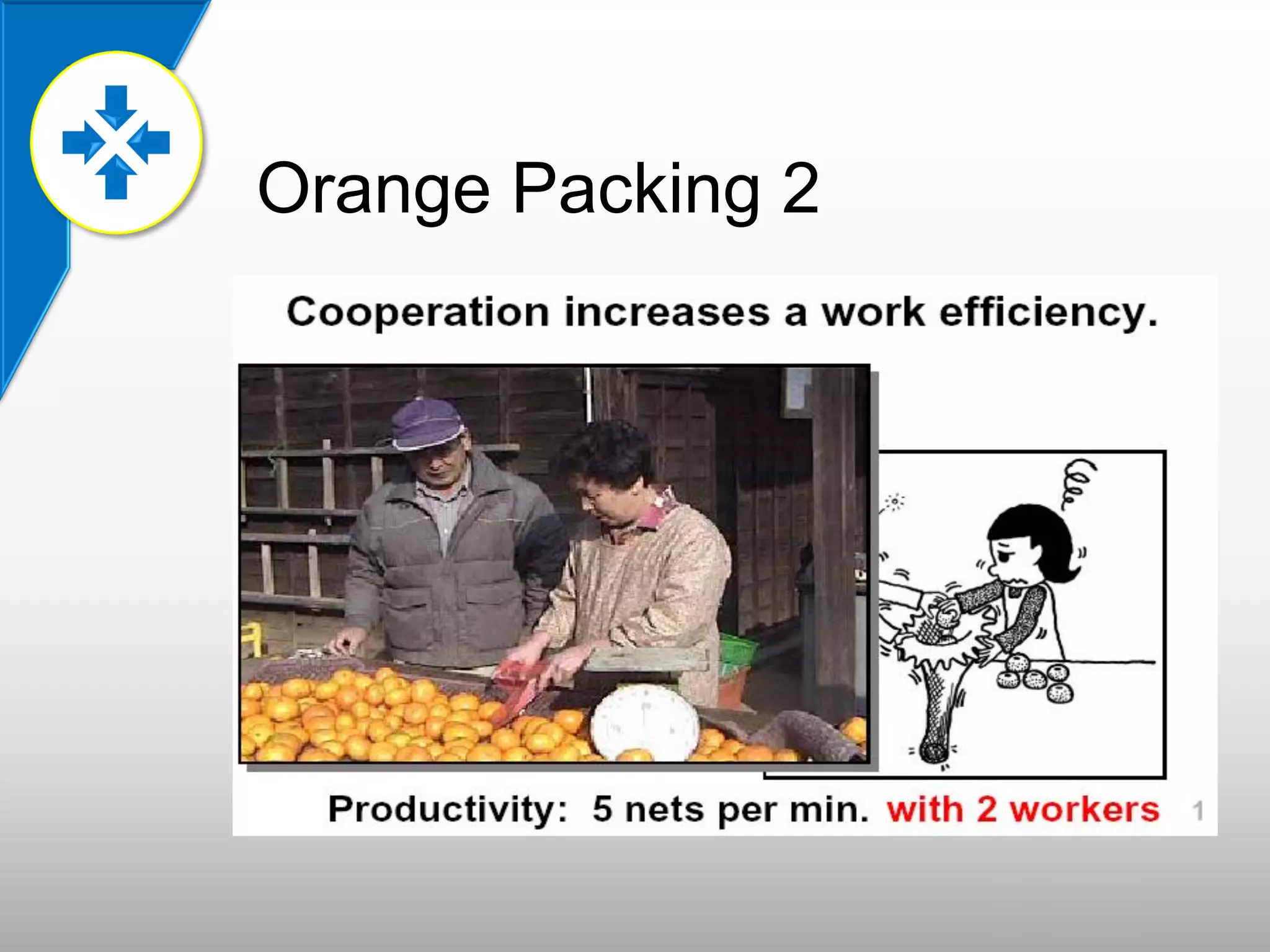 Orange Packing 2

Cooperation increases a work efficiency.

Productivity: 5 nets per min. with 2 workers

1